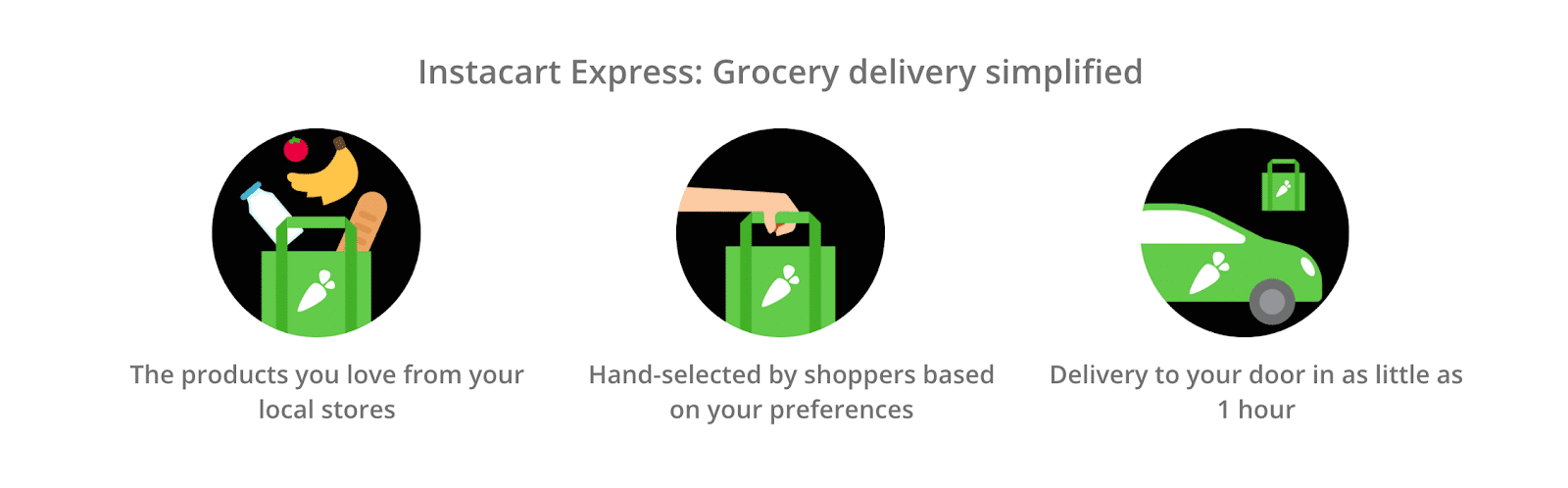 Instacart Express: Grocery delivery simplified

The products you love from your local stores

Hand-selected by shoppers based on your preferences

Delivery to your door in as little as 1 hour